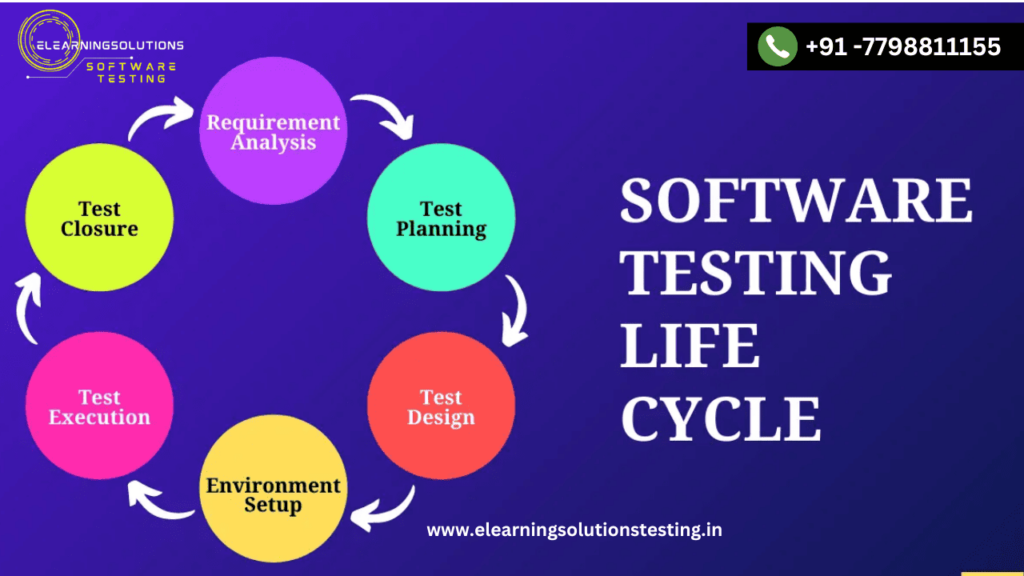 ELEARNINGSOLUTIONS
SOFTWARE TESTING

+91 -7798811155

Requirement Analysis

Test Planning

Test Design

Environment Setup

Test Execution

Test Closure

SOFTWARE TESTING LIFE CYCLE

www.elearningsolutionstesting.in